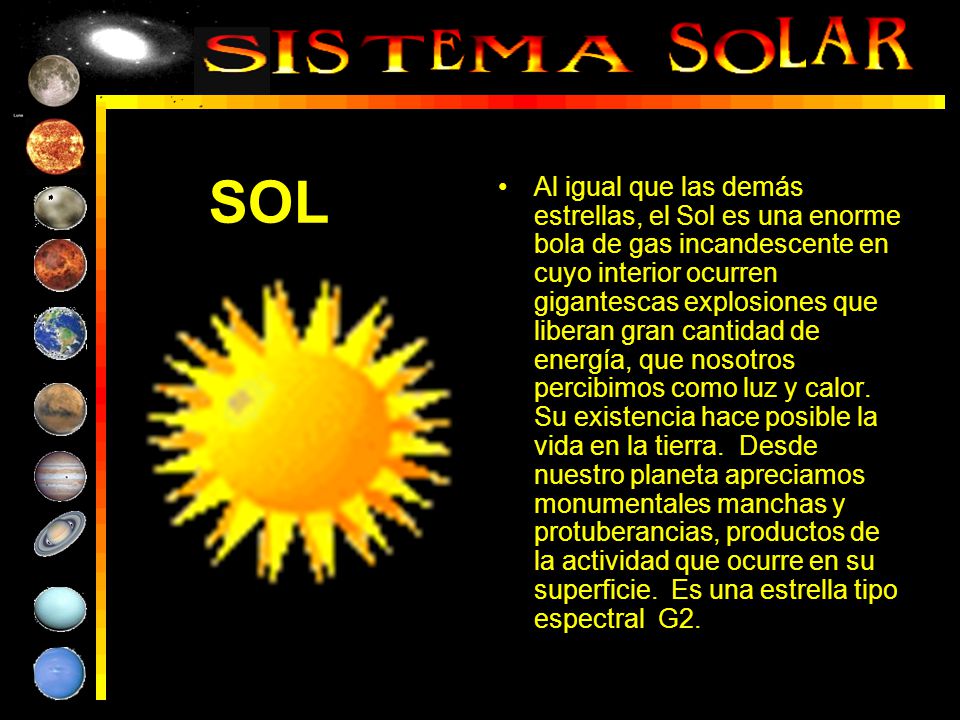 SISTEMA SOLAR

SOL

• Al igual que las demás estrellas, el Sol es una enorme bola de gas incandescente en cuyo interior ocurren gigantescas explosiones que liberan gran cantidad de energía, que nosotros percibimos como luz y calor. Su existencia hace posible la vida en la tierra. Desde nuestro planeta apreciamos monumentales manchas y protuberancias, productos de la actividad que ocurre en su superficie. Es una estrella tipo espectral G2.